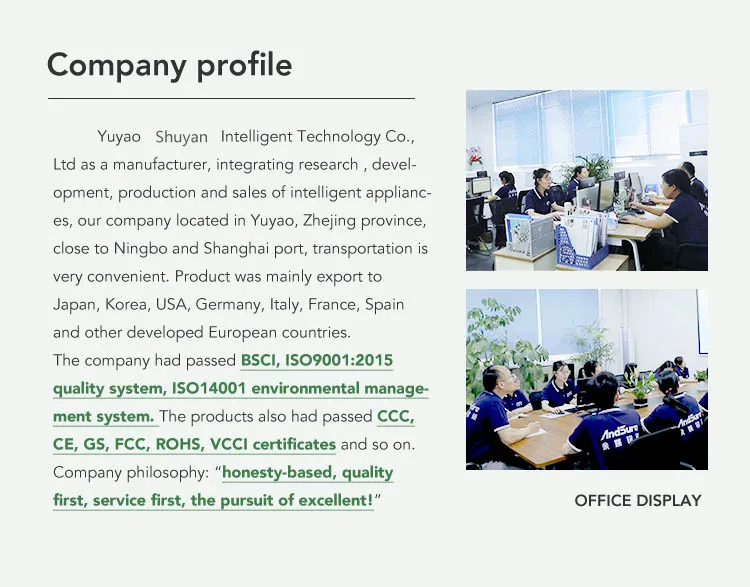 Company profile

Yuyao Shuyan Intelligent Technology Co., Ltd as a manufacturer, integrating research , development, production and sales of intelligent appliances, our company located in Yuyao, Zhejing province, close to Ningbo and Shanghai port, transportation is very convenient. Product was mainly export to Japan, Korea, USA, Germany, Italy, France, Spain and other developed European countries.
The company had passed BSCI, ISO9001:2015 quality system, ISO14001 environmental management system. The products also had passed CCC, CE, GS, FCC, ROHS, VCCI certificates and so on. Company philosophy: "honesty-based, quality first, service first, the pursuit of excellent!"

AndSure
AndSure

OFFICE DISPLAY